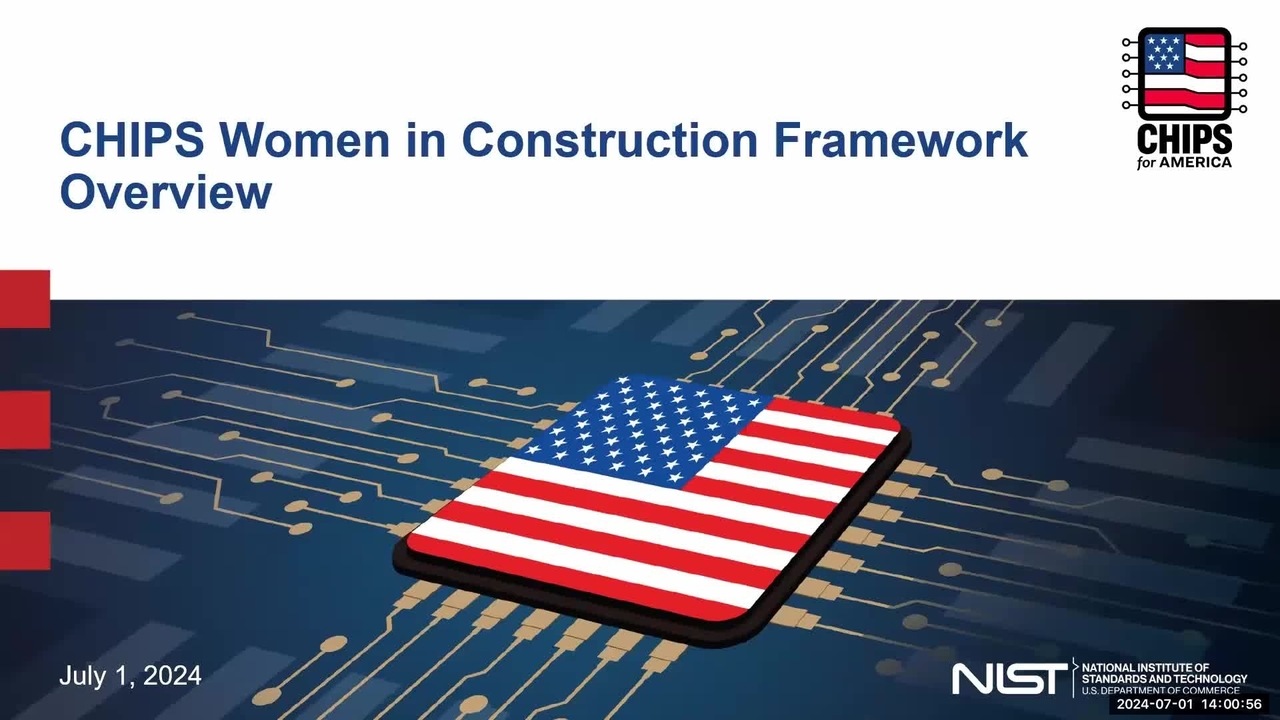 CHIPS Women in Construction Framework Overview

CHIPS for AMERICA

July 1, 2024

NIST NATIONAL INSTITUTE OF STANDARDS AND TECHNOLOGY U.S. DEPARTMENT OF COMMERCE

2024-07-01 14:00:56